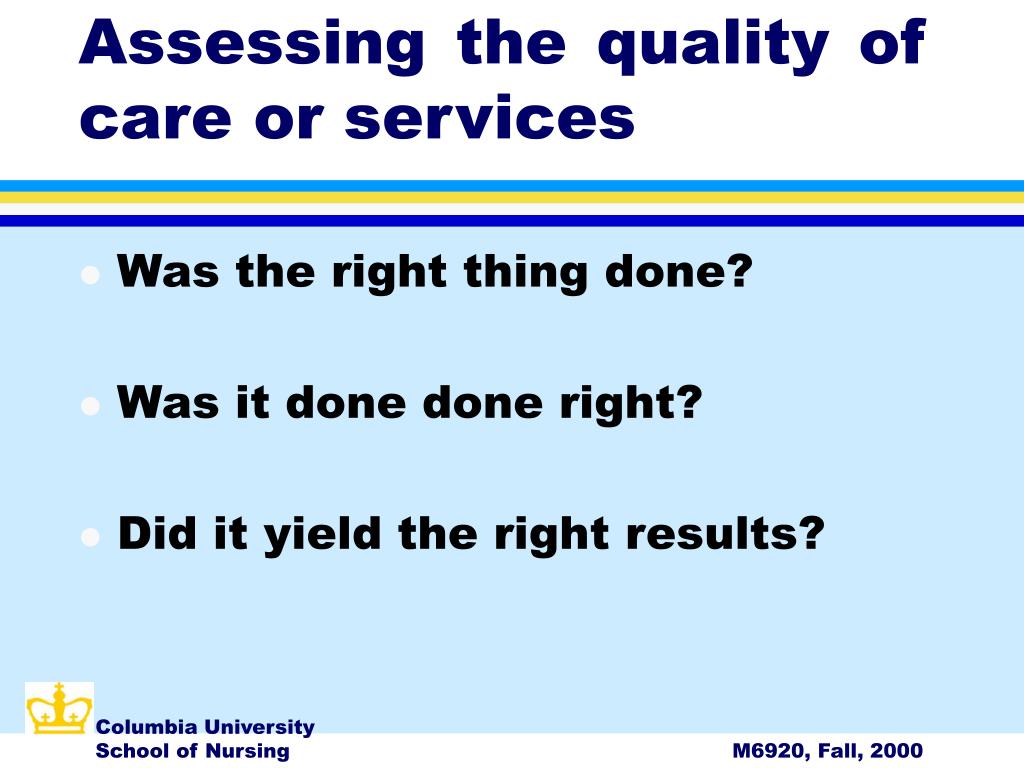 Assessing the quality of care or services

- Was the right thing done?
- Was it done done right?
- Did it yield the right results?

Columbia University
School of Nursing

M6920, Fall, 2000